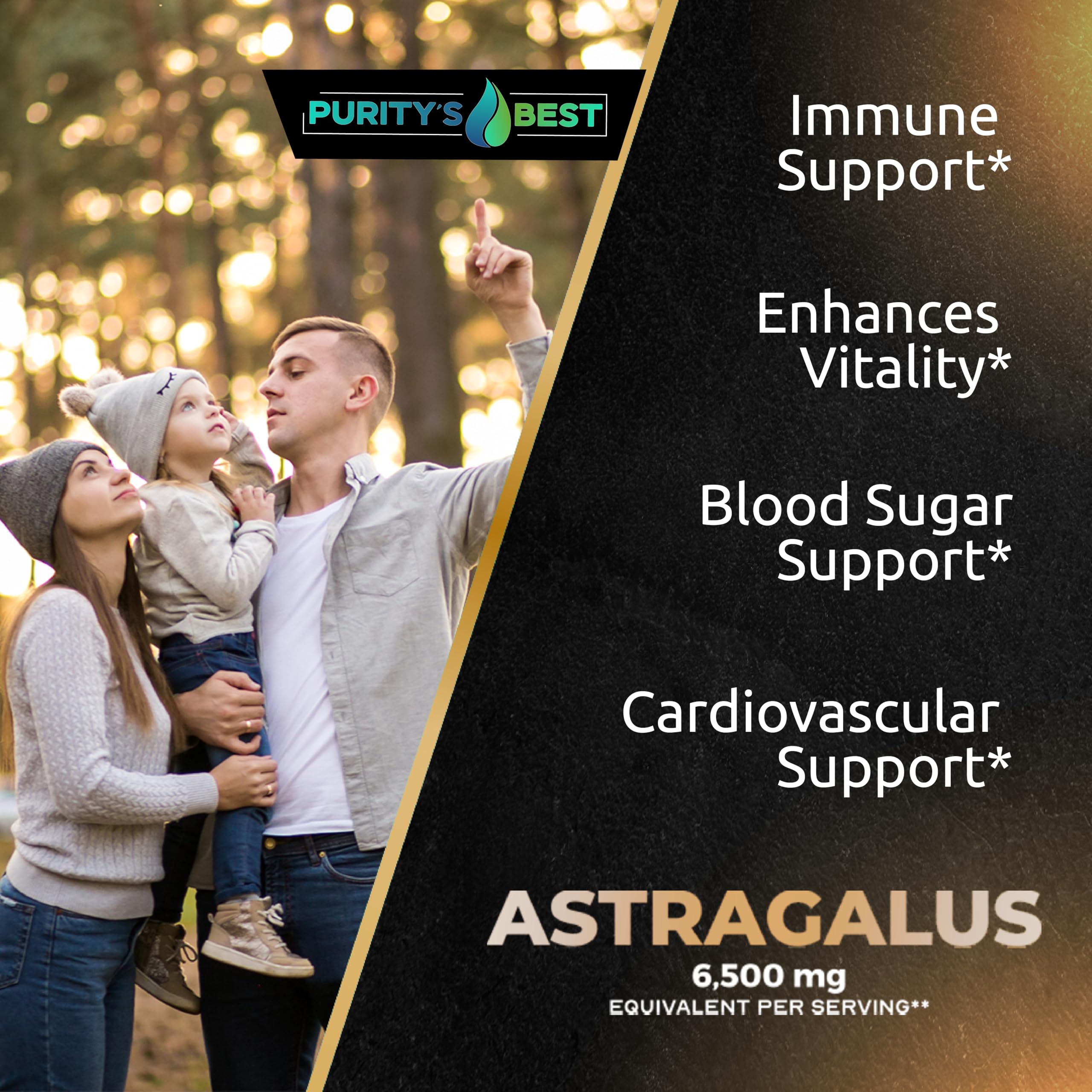 PURITY'S BEST

Immune Support*

Enhances Vitality*

Blood Sugar Support*

Cardiovascular Support*

ASTRAGALUS

6,500 mg

EQUIVALENT PER SERVING**